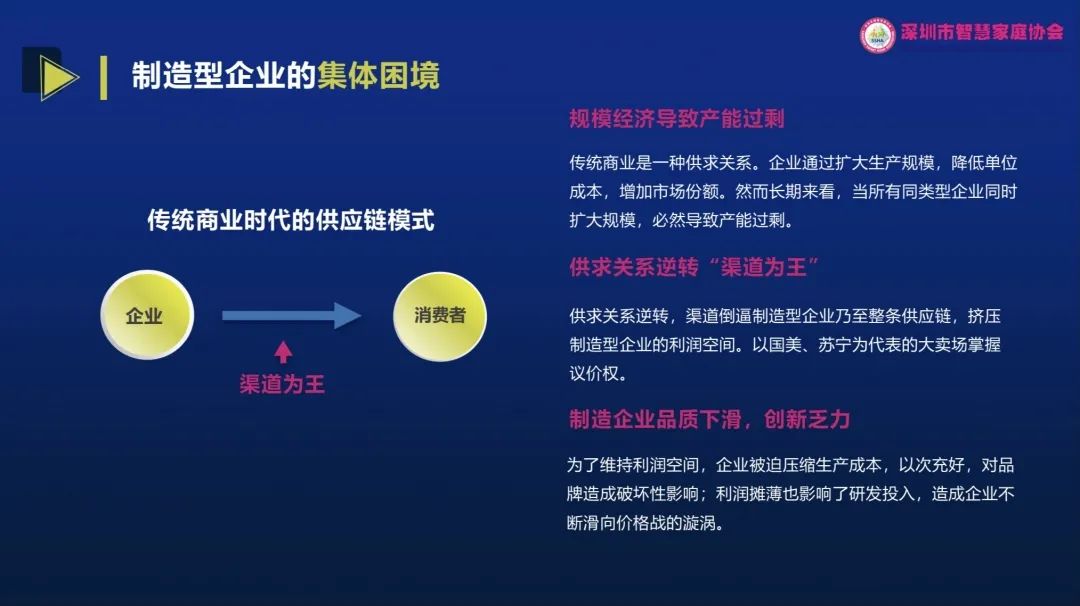 深圳市智慧家庭协会

制造型企业的集体困境

传统商业时代的供应链模式

企业

消费者

渠道为王

规模经济导致产能过剩

传统商业是一种供求关系。企业通过扩大生产规模，降低单位成本，增加市场份额。然而长期来看，当所有同类型企业同时扩大规模，必然导致产能过剩。

供求关系逆转“渠道为王”

供求关系逆转，渠道倒逼制造型企业乃至整条供应链，挤压制造型企业的利润空间。以国美、苏宁为代表的大卖场掌握议价权。

制造企业品质下滑，创新乏力

为了维持利润空间，企业被迫压缩生产成本，以次充好，对品牌造成破坏性影响；利润摊薄也影响了研发投入，造成企业不断滑向价格战的漩涡。